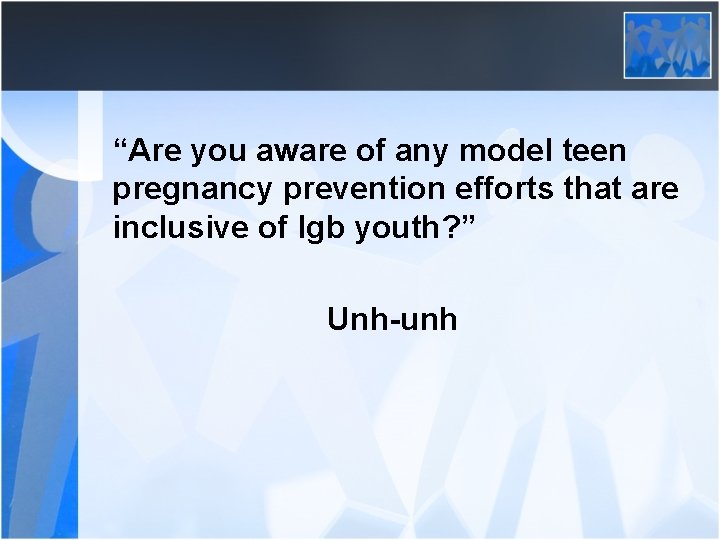 “Are you aware of any model teen pregnancy prevention efforts that are inclusive of lgb youth?”

Unh-unh